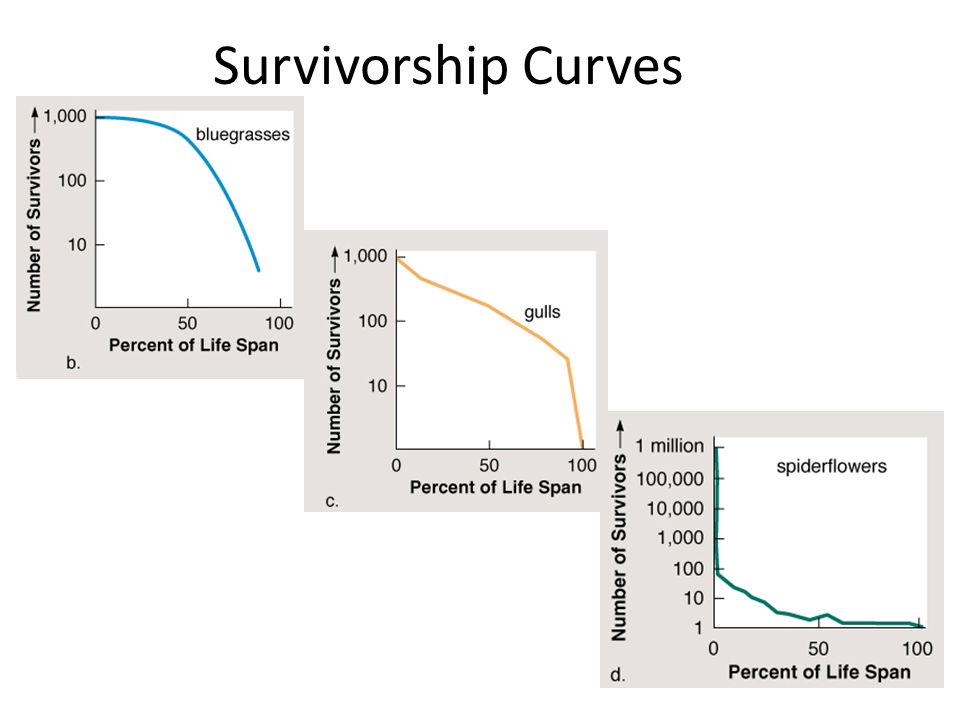 Survivorship Curves

Number of Survivors →
1,000
100
10
bluegrasses
0
50
100
Percent of Life Span
b.

Number of Survivors →
1,000
100
10
gulls
0
50
100
Percent of Life Span
c.

Number of Survivors →
1 million
100,000
10,000
1,000
100
10
1
spiderflowers
0
50
100
Percent of Life Span
d.